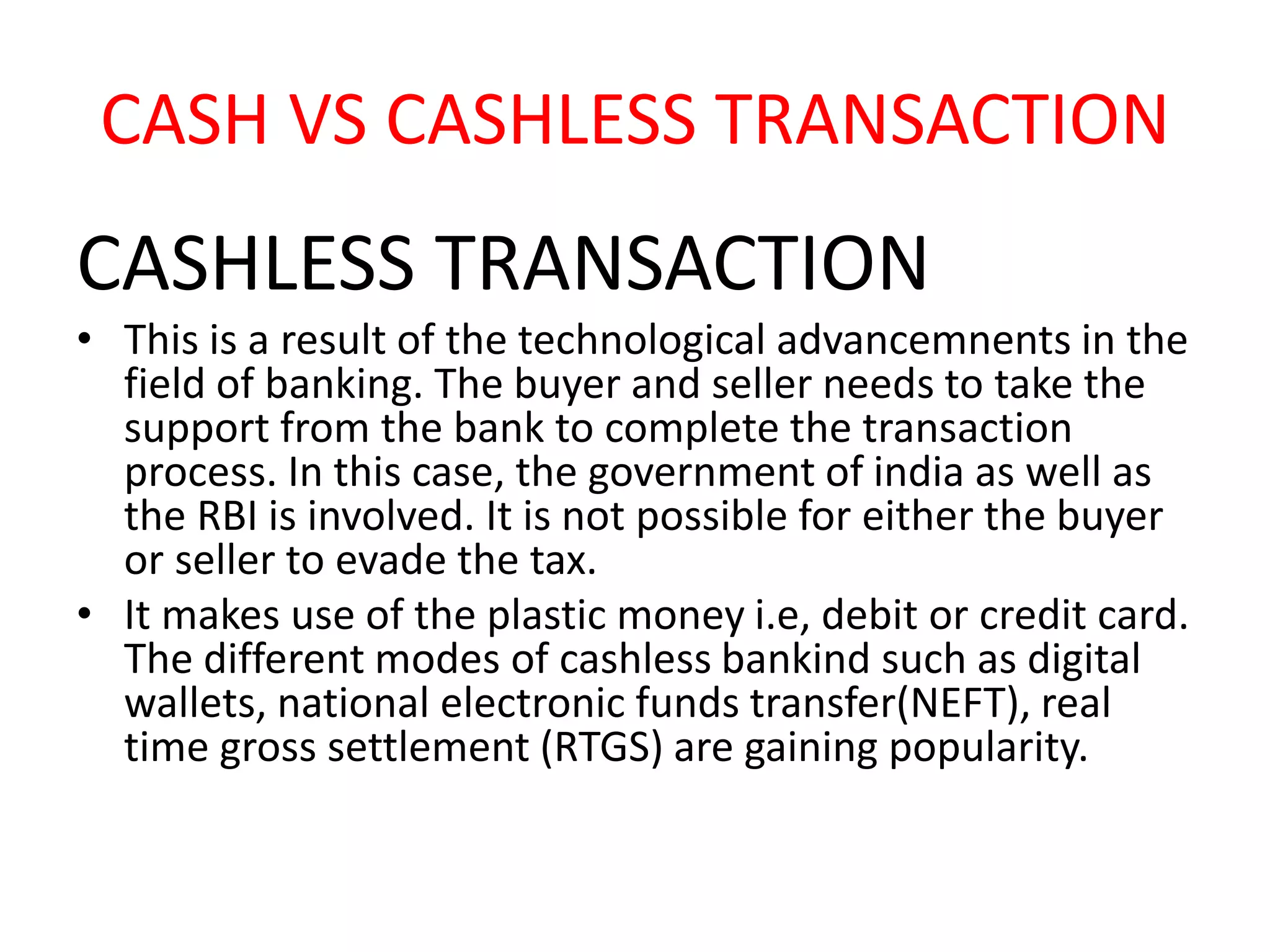 CASH VS CASHLESS TRANSACTION

CASHLESS TRANSACTION

• This is a result of the technological advancemnents in the field of banking. The buyer and seller needs to take the support from the bank to complete the transaction process. In this case, the government of india as well as the RBI is involved. It is not possible for either the buyer or seller to evade the tax.

• It makes use of the plastic money i.e, debit or credit card. The different modes of cashless bankind such as digital wallets, national electronic funds transfer(NEFT), real time gross settlement (RTGS) are gaining popularity.